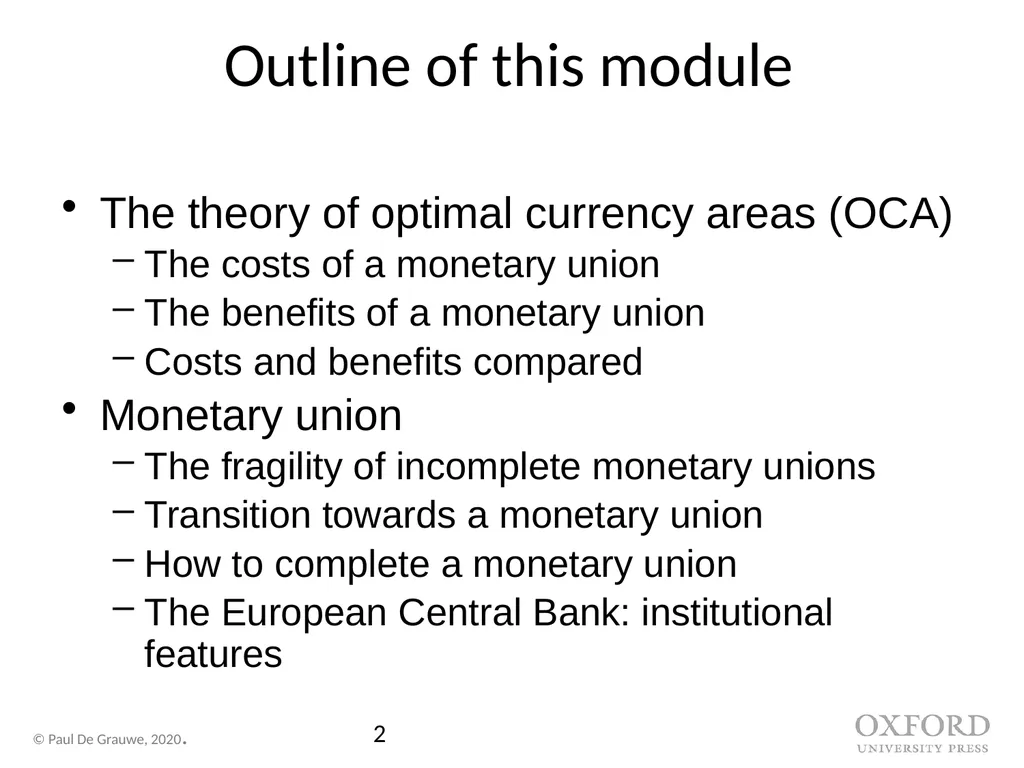 Outline of this module

• The theory of optimal currency areas (OCA)
 – The costs of a monetary union
 – The benefits of a monetary union
 – Costs and benefits compared
• Monetary union
 – The fragility of incomplete monetary unions
 – Transition towards a monetary union
 – How to complete a monetary union
 – The European Central Bank: institutional features

© Paul De Grauwe, 2020.

2

OXFORD
UNIVERSITY PRESS